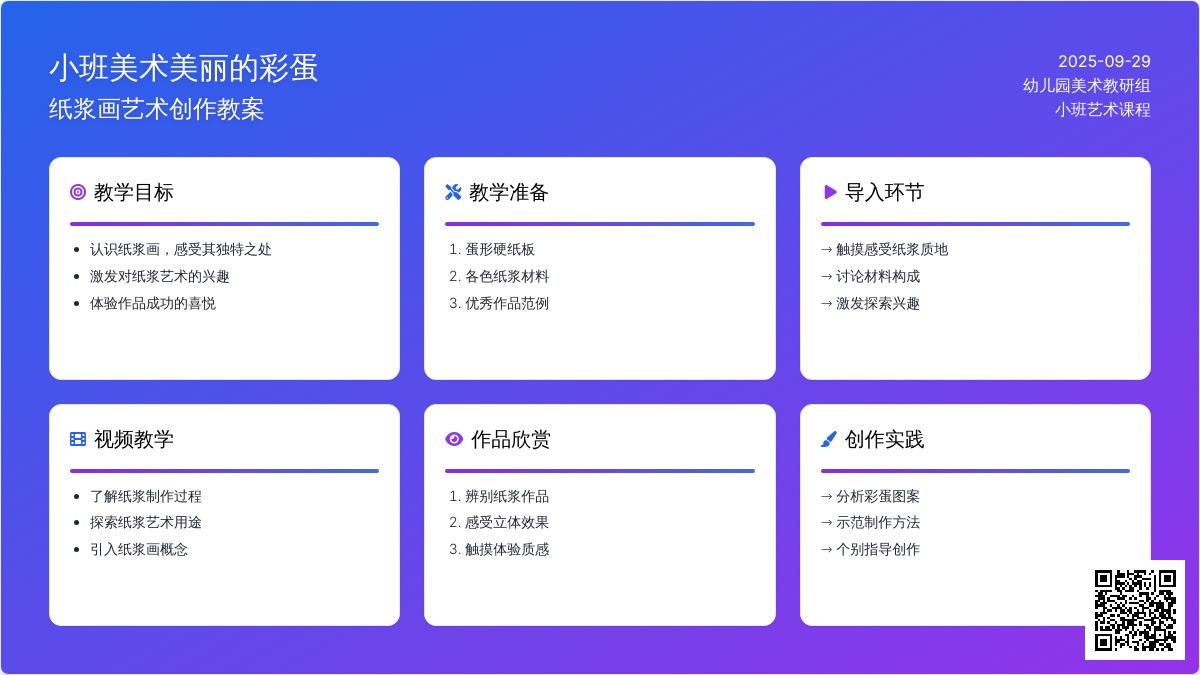 小班美术美丽的彩蛋
纸浆画艺术创作教案

2025-09-29
幼儿园美术教研组
小班艺术课程

教学目标

- 认识纸浆画，感受其独特之处
- 激发对纸浆艺术的兴趣
- 体验作品成功的喜悦

教学准备

1. 蛋形硬纸板
2. 各色纸浆材料
3. 优秀作品范例

导入环节

→ 触摸感受纸浆质地
→ 讨论材料构成
→ 激发探索兴趣

视频教学

- 了解纸浆制作过程
- 探索纸浆艺术用途
- 引入纸浆画概念

作品欣赏

1. 辨别纸浆作品
2. 感受立体效果
3. 触摸体验质感

创作实践

→ 分析彩蛋图案
→ 示范制作方法
→ 个别指导创作